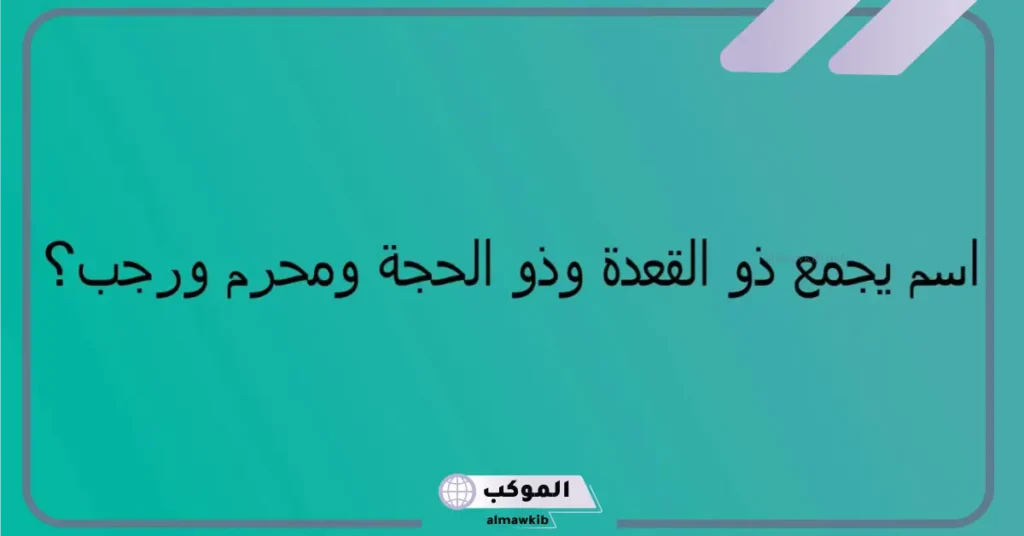 اسم يجمع ذو القعدة وذو الحجة ومحرم ورجب؟

الموكب
almawkib